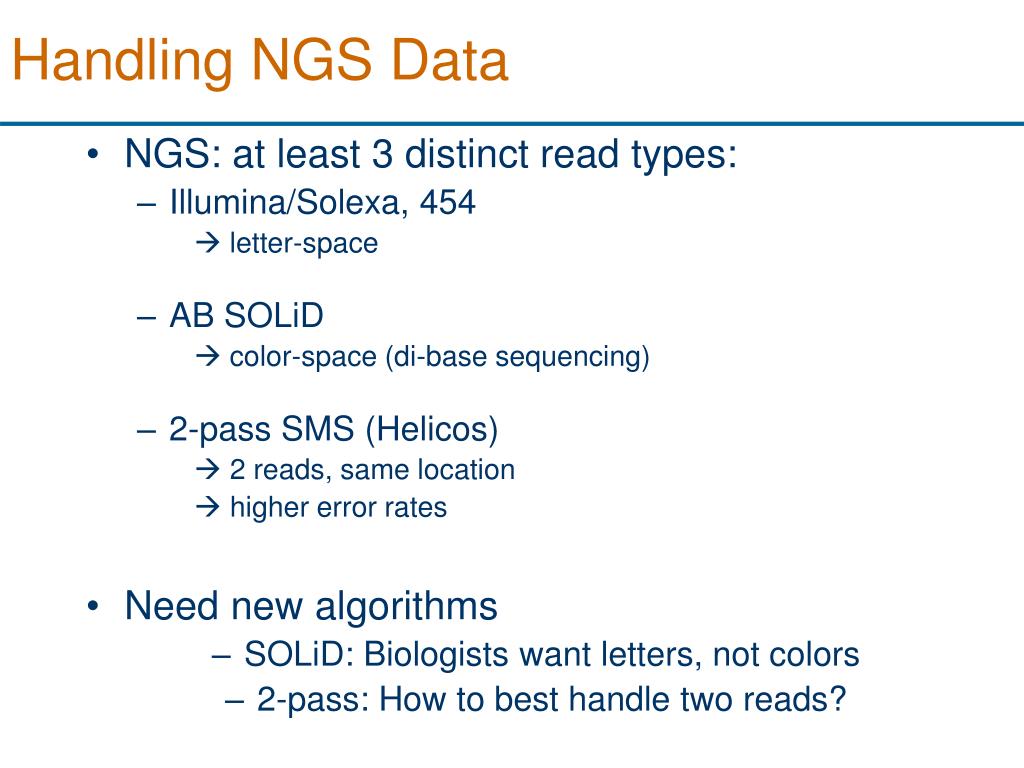 Handling NGS Data

• NGS: at least 3 distinct read types:
– Illumina/Solexa, 454
→ letter-space

– AB SOLiD
→ color-space (di-base sequencing)

– 2-pass SMS (Helicos)
→ 2 reads, same location
→ higher error rates

• Need new algorithms
– SOLiD: Biologists want letters, not colors
– 2-pass: How to best handle two reads?